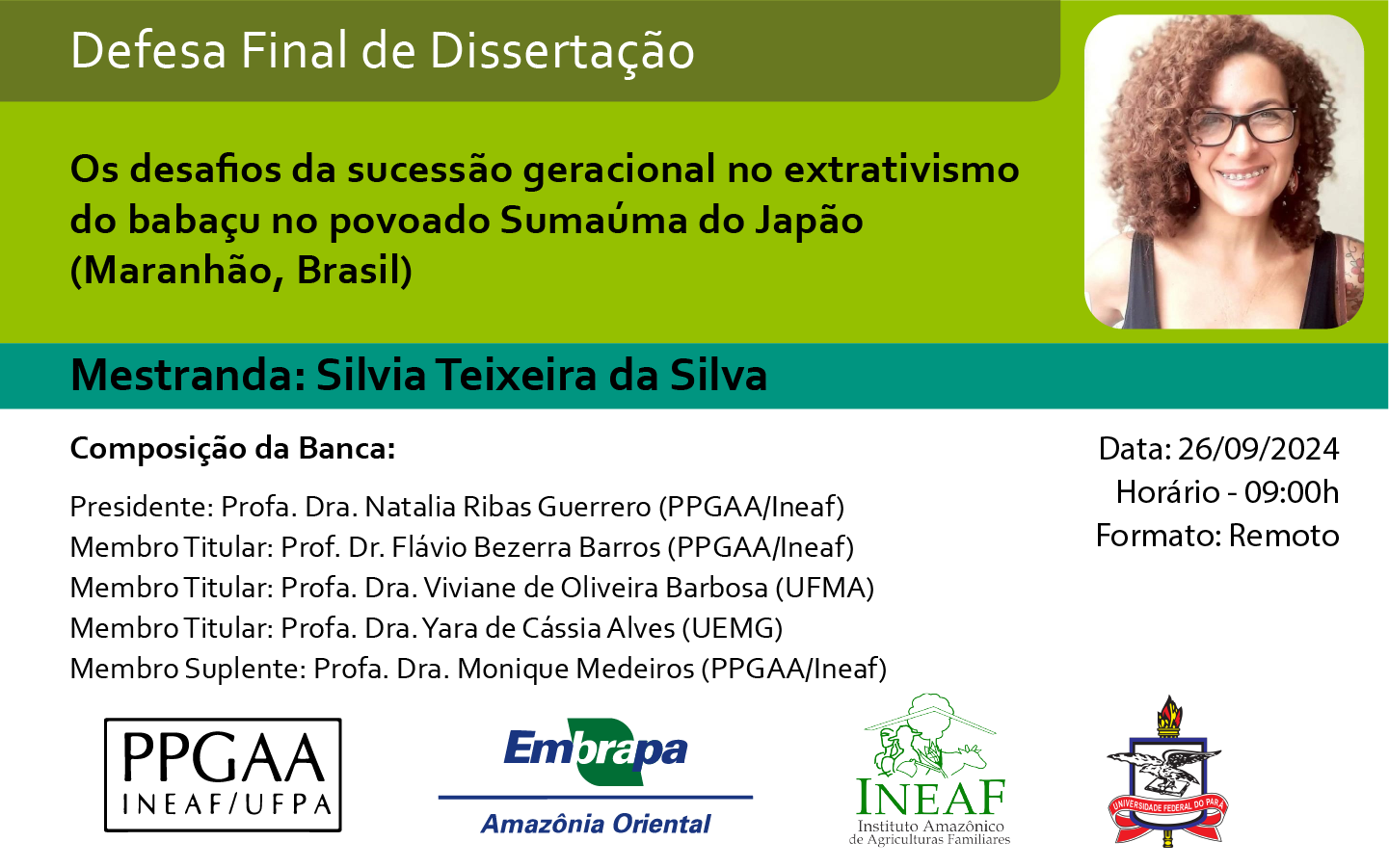 Defesa Final de Dissertação

Os desafios da sucessão geracional no extrativismo do babaçu no povoado Sumaúma do Japão (Maranhão, Brasil)

Mestranda: Silvia Teixeira da Silva

Composição da Banca:

Presidente: Profa. Dra. Natalia Ribas Guerrero (PPGAA/Ineaf)
Membro Titular: Prof. Dr. Flávio Bezerra Barros (PPGAA/Ineaf)
Membro Titular: Profa. Dra. Viviane de Oliveira Barbosa (UFMA)
Membro Titular: Profa. Dra. Yara de Cássia Alves (UEMG)
Membro Suplente: Profa. Dra. Monique Medeiros (PPGAA/Ineaf)

Data: 26/09/2024
Horário - 09:00h
Formato: Remoto

PPGAA
INEAF/UFPA

Embrapa
Amazônia Oriental

INEAF
Instituto Amazônico de Agriculturas Familiares

UNIVERSIDADE FEDERAL DO PARÁ